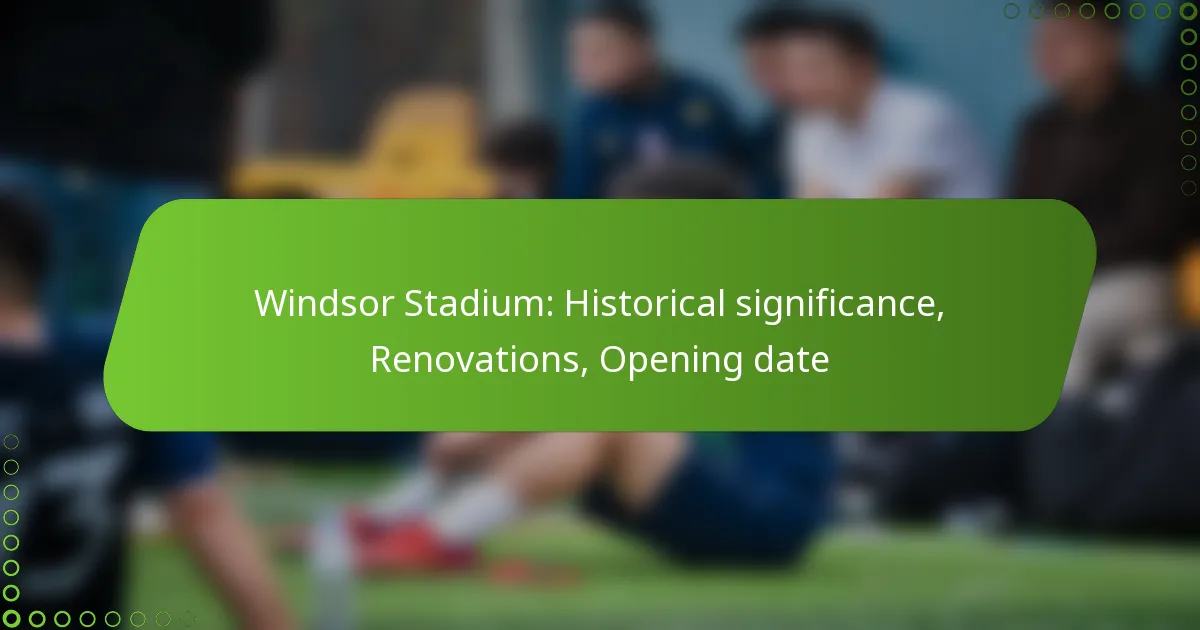 Windsor Stadium: Historical significance, Renovations, Opening date